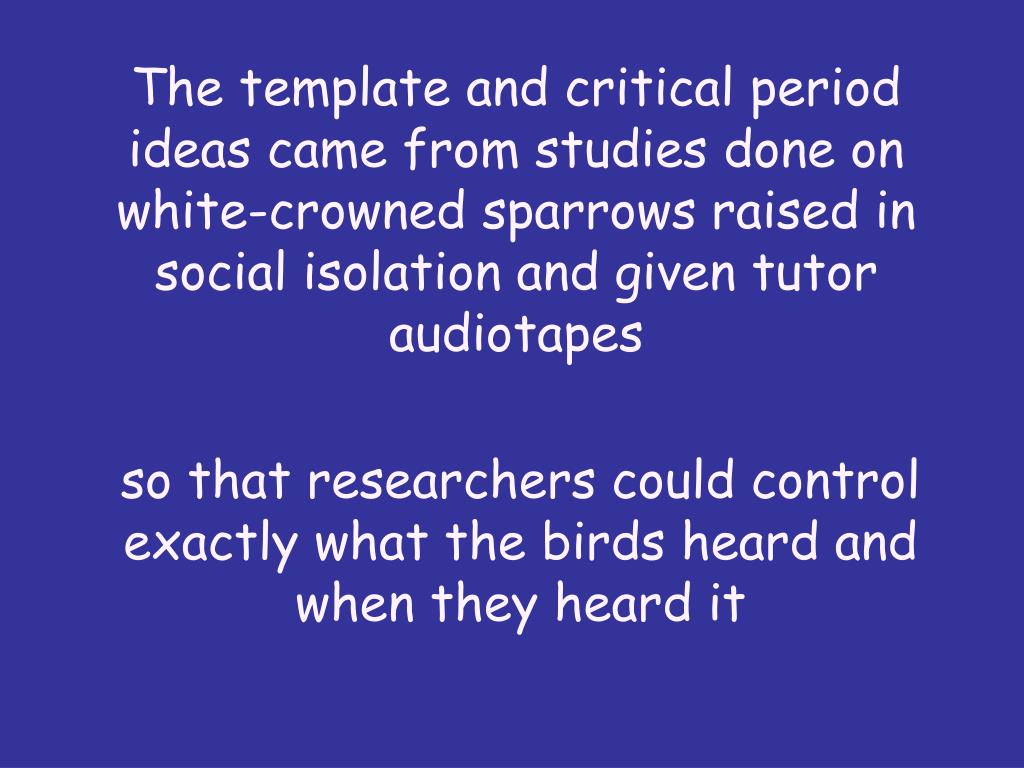 The template and critical period ideas came from studies done on white-crowned sparrows raised in social isolation and given tutor audiotapes

so that researchers could control exactly what the birds heard and when they heard it